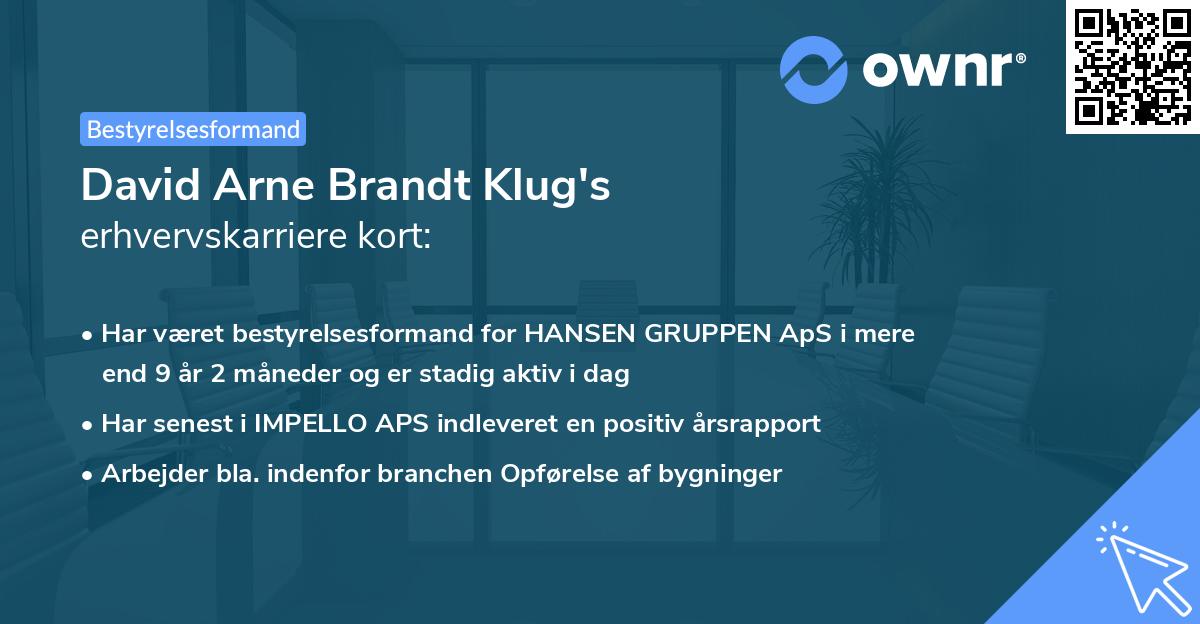 ownr®

Bestyrelsesformand

David Arne Brandt Klug's
erhvervskarriere kort:

• Har været bestyrelsesformand for HANSEN GRUPPEN ApS i mere end 9 år 2 måneder og er stadig aktiv i dag

• Har senest i IMPELLO APS indleveret en positiv årsrapport

• Arbejder bla. indenfor branchen Opførelse af bygninger